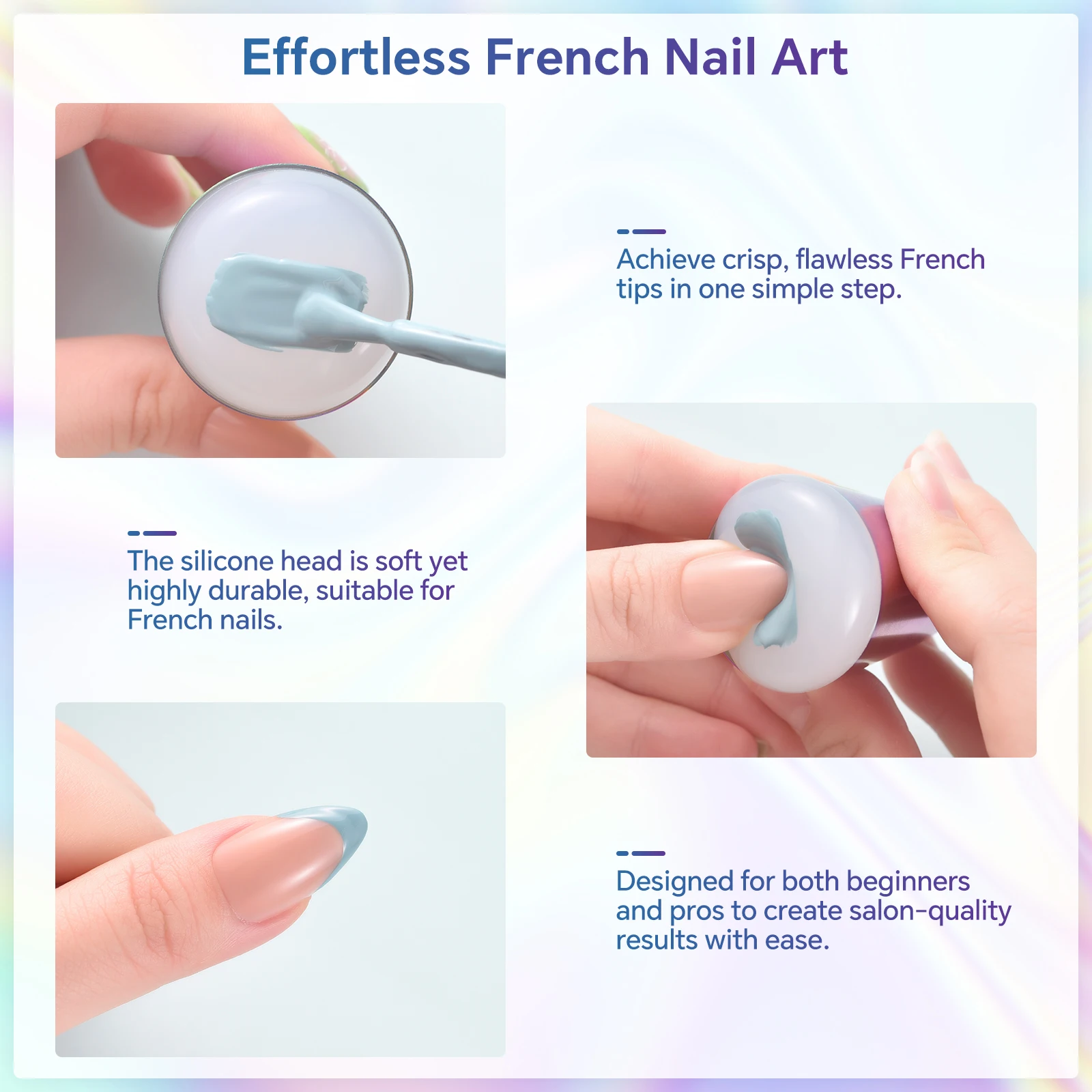 Effortless French Nail Art

Achieve crisp, flawless French tips in one simple step.

The silicone head is soft yet highly durable, suitable for French nails.

Designed for both beginners and pros to create salon-quality results with ease.